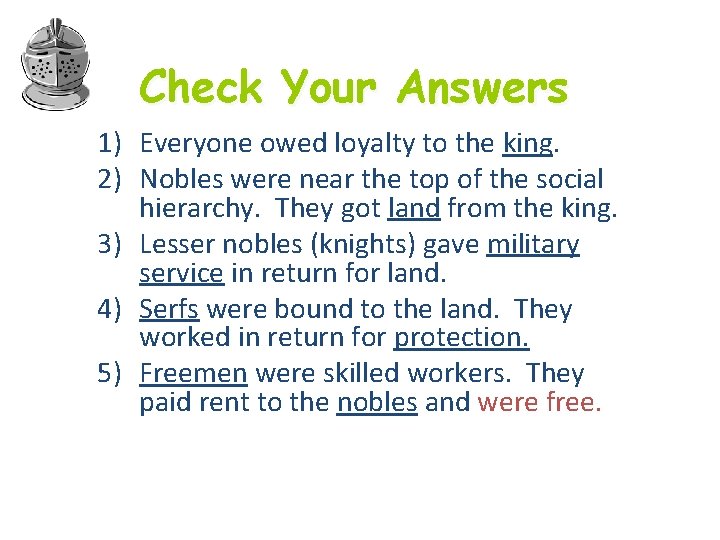 Check Your Answers

1) Everyone owed loyalty to the king.
2) Nobles were near the top of the social hierarchy. They got land from the king.
3) Lesser nobles (knights) gave military service in return for land.
4) Serfs were bound to the land. They worked in return for protection.
5) Freemen were skilled workers. They paid rent to the nobles and were free.